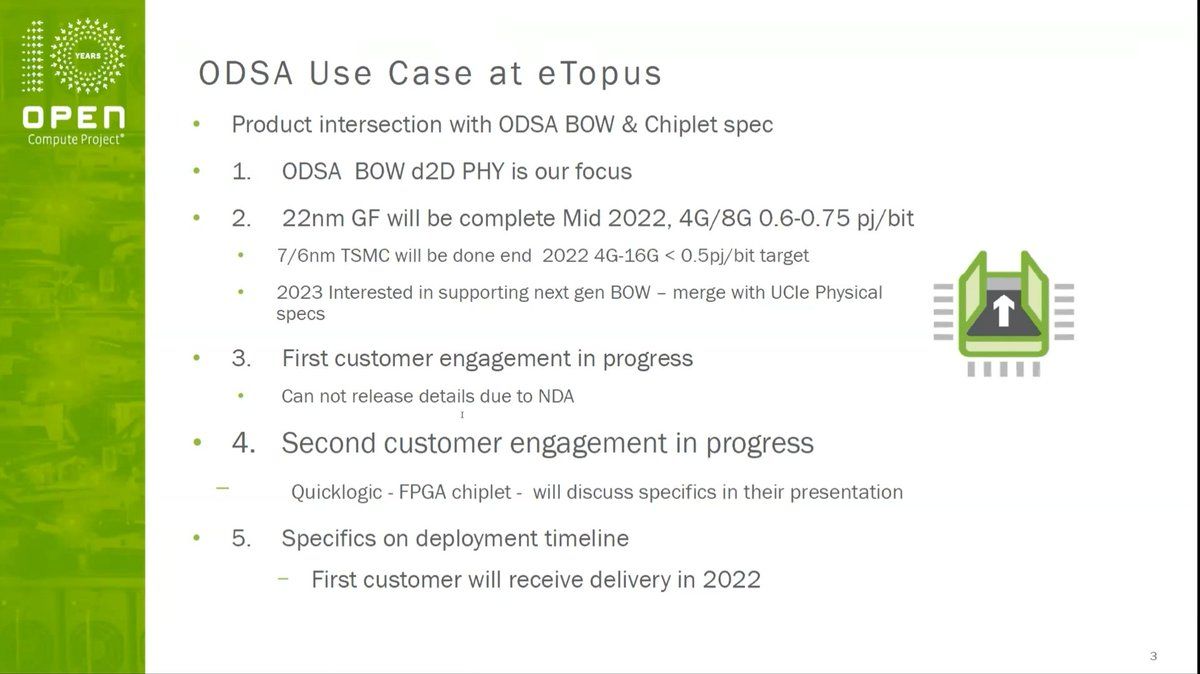 10 YEARS
OPEN
Compute Project®

ODSA Use Case at eTopus

• Product intersection with ODSA BOW & Chiplet spec

• 1. ODSA BOW d2D PHY is our focus

• 2. 22nm GF will be complete Mid 2022, 4G/8G 0.6-0.75 pj/bit

• 7/6nm TSMC will be done end 2022 4G-16G < 0.5pj/bit target

• 2023 Interested in supporting next gen BOW – merge with UCIe Physical specs

• 3. First customer engagement in progress

• Can not release details due to NDA

• 4. Second customer engagement in progress

– Quicklogic - FPGA chiplet - will discuss specifics in their presentation

• 5. Specifics on deployment timeline

– First customer will receive delivery in 2022

3